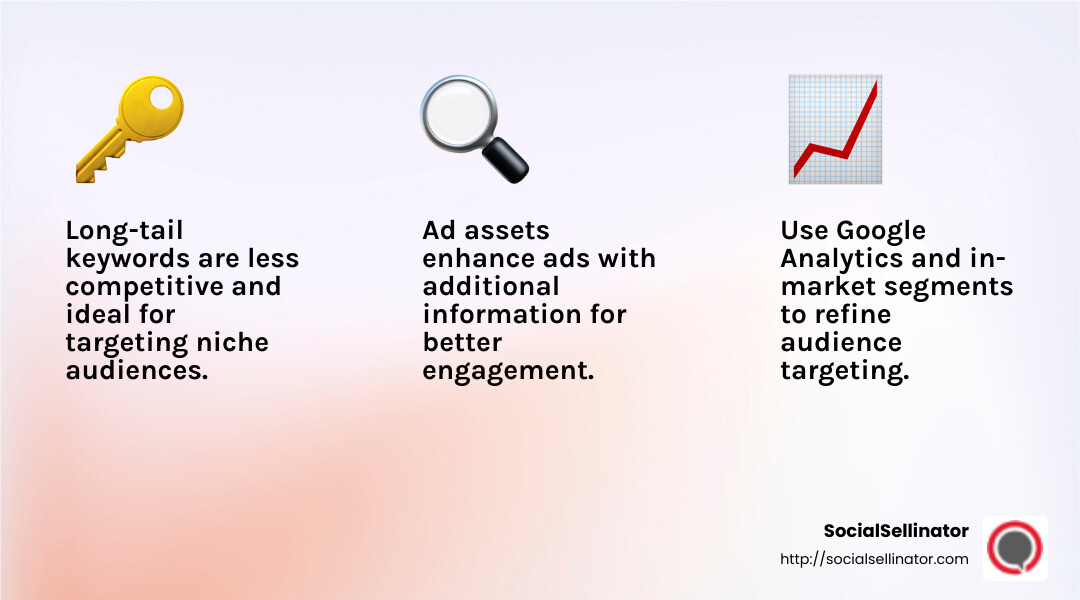 Long-tail keywords are less competitive and ideal for targeting niche audiences.

Ad assets enhance ads with additional information for better engagement.

Use Google Analytics and in-market segments to refine audience targeting.

SocialSellinator
http://socialsellinator.com